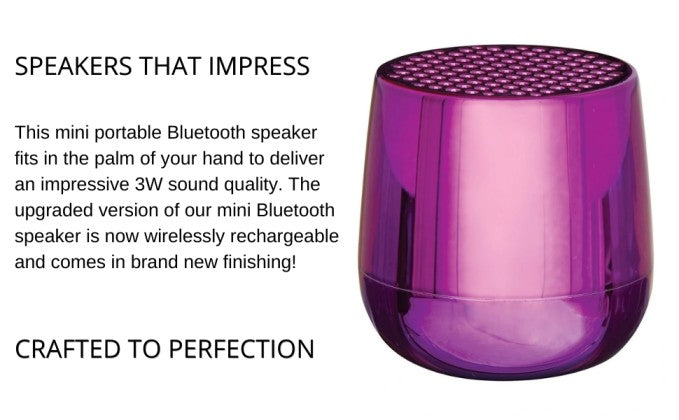 SPEAKERS THAT IMPRESS

This mini portable Bluetooth speaker fits in the palm of your hand to deliver an impressive 3W sound quality. The upgraded version of our mini Bluetooth speaker is now wirelessly rechargeable and comes in brand new finishing!

CRAFTED TO PERFECTION